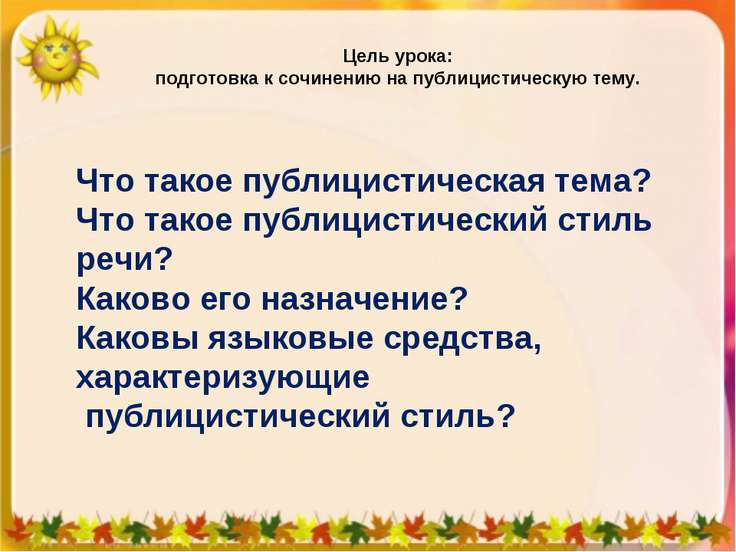 Цель урока:
подготовка к сочинению на публицистическую тему.

Что такое публицистическая тема?
Что такое публицистический стиль речи?
Каково его назначение?
Каковы языковые средства, характеризующие публицистический стиль?